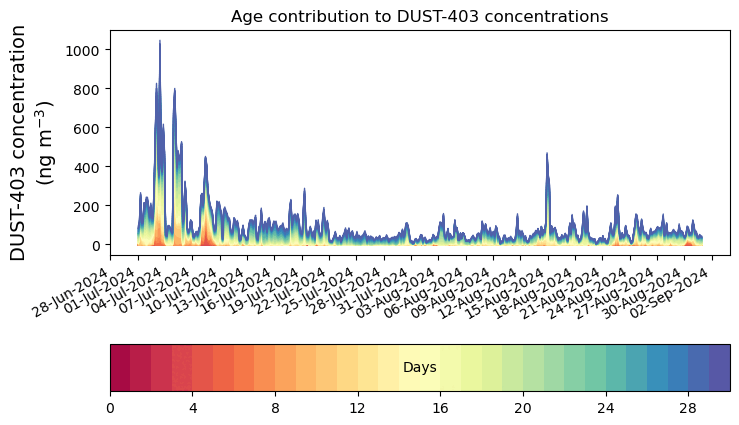 Age contribution to DUST-403 concentrations

DUST-403 concentration (ng m$^{-3}$)

1000
800
600
400
200
0

28-Jun-2024
01-Jul-2024
04-Jul-2024
07-Jul-2024
10-Jul-2024
13-Jul-2024
16-Jul-2024
19-Jul-2024
22-Jul-2024
25-Jul-2024
28-Jul-2024
31-Jul-2024
03-Aug-2024
06-Aug-2024
09-Aug-2024
12-Aug-2024
15-Aug-2024
18-Aug-2024
21-Aug-2024
24-Aug-2024
27-Aug-2024
30-Aug-2024
02-Sep-2024

Days

0
4
8
12
16
20
24
28